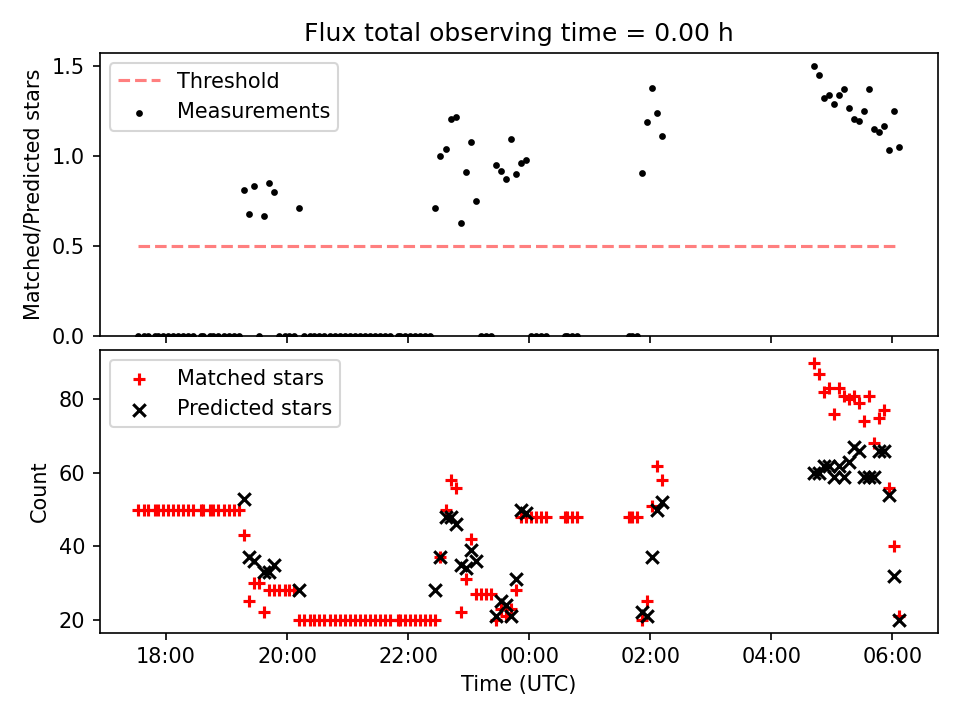 Flux total observing time = 0.00 h

Threshold
Measurements

Matched/Predicted stars

1.5
1.0
0.5
0.0

Matched stars
Predicted stars

Count

80
60
40
20

18:00
20:00
22:00
00:00
02:00
04:00
06:00

Time (UTC)